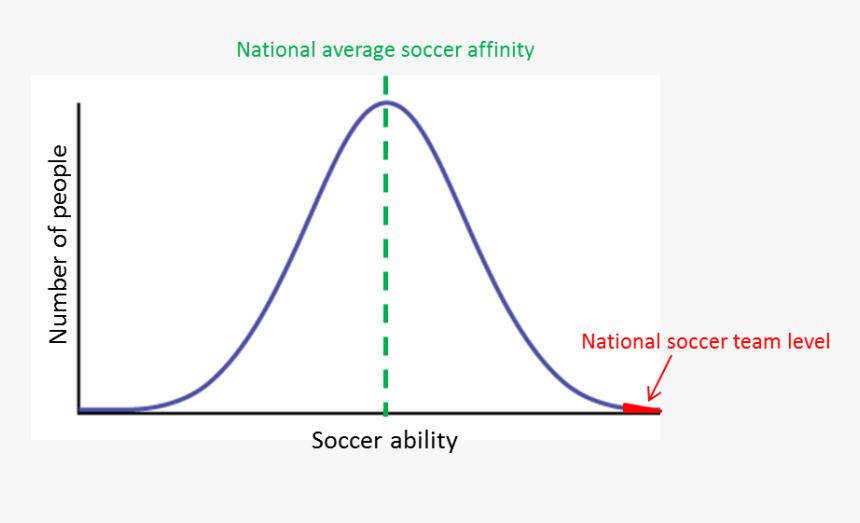 National average soccer affinity

Number of people

National soccer team level

Soccer ability